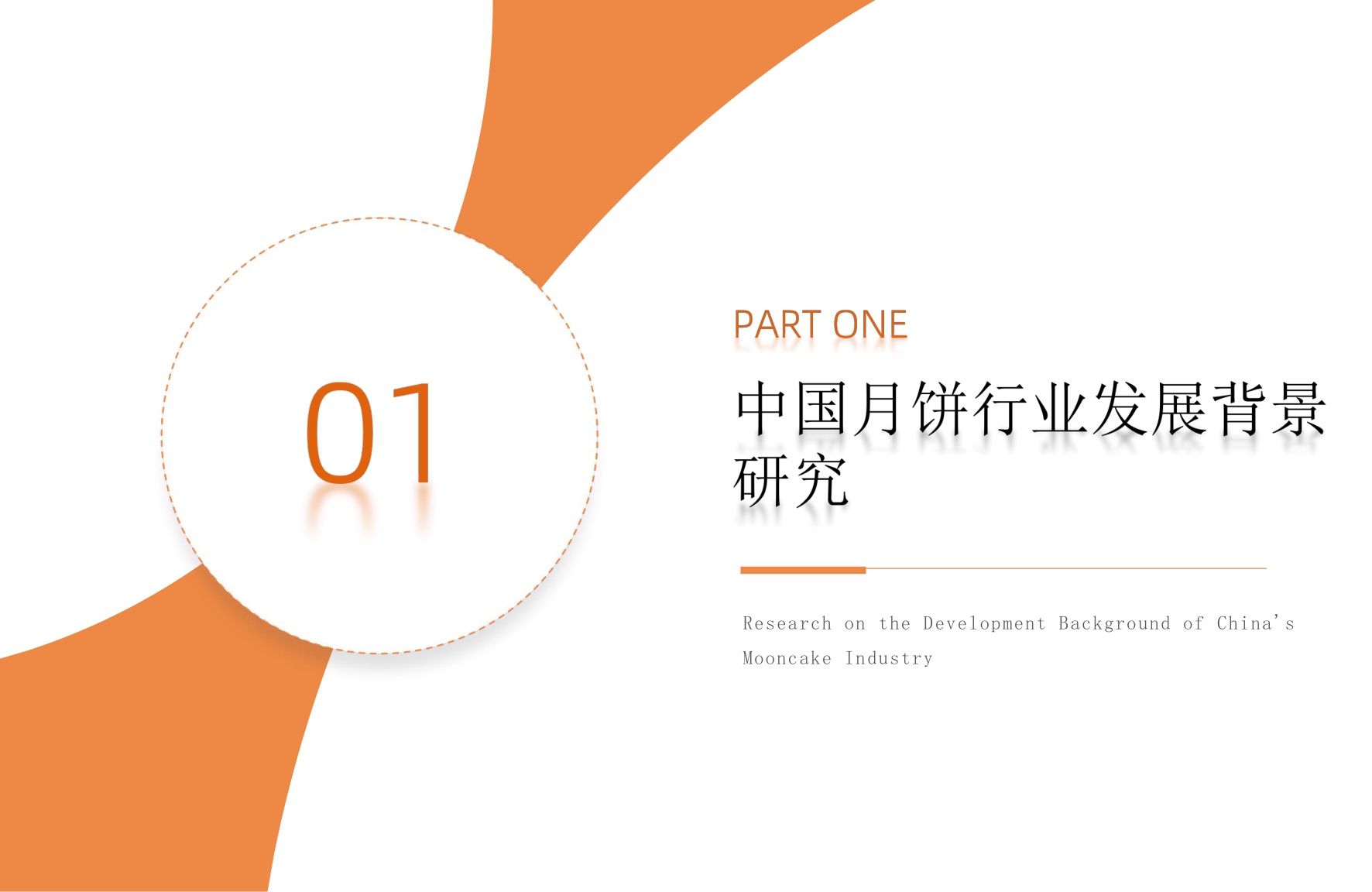 01

PART ONE

中国月饼行业发展背景研究

Research on the Development Background of China's Mooncake Industry